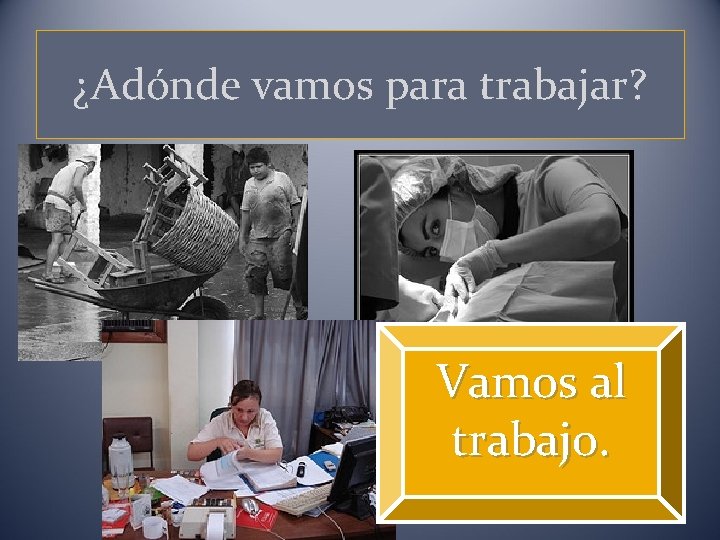 ¿Adónde vamos para trabajar?

Vamos al trabajo.